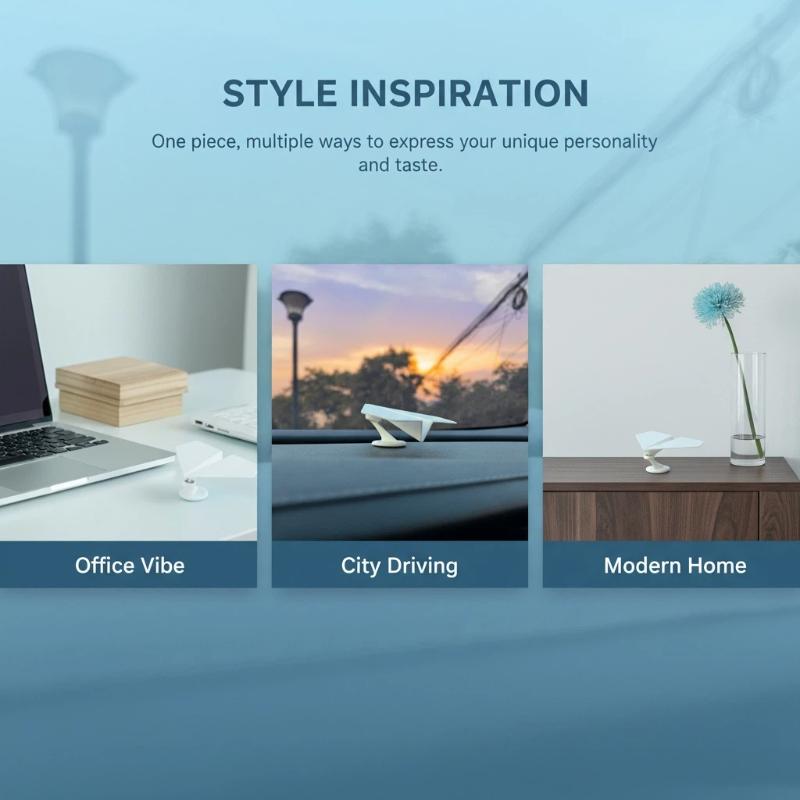 STYLE INSPIRATION

One piece, multiple ways to express your unique personality and taste.

Office Vibe

City Driving

Modern Home